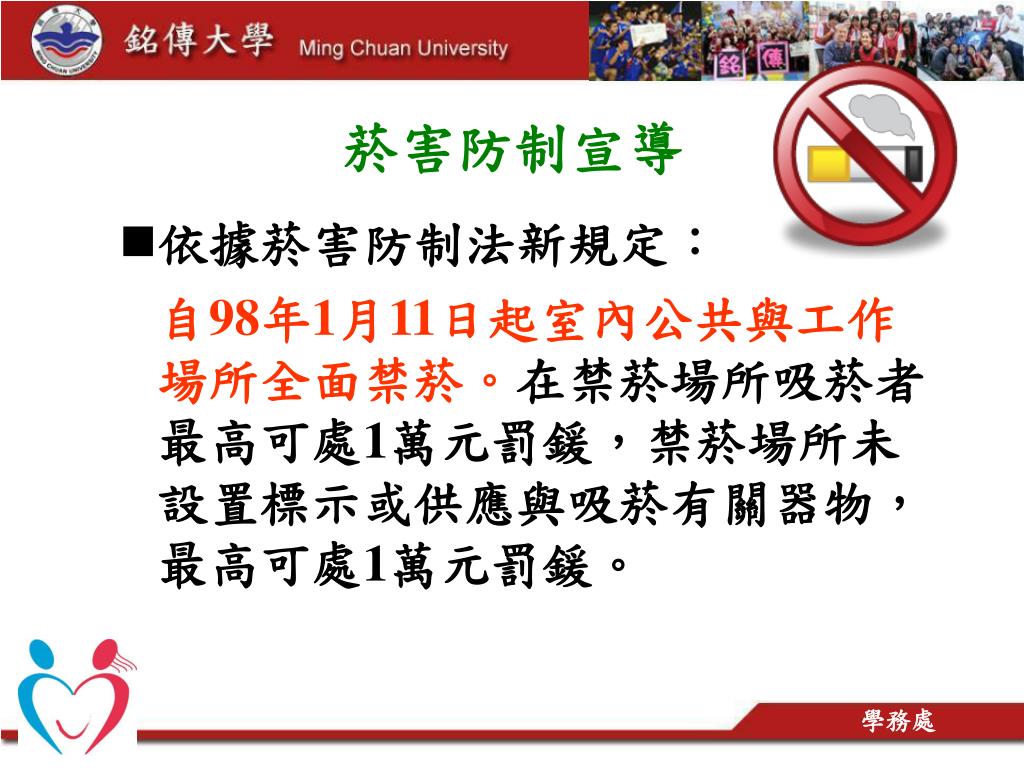 銘傳大學 Ming Chuan University

銘 傳

菸害防制宣導

■依據菸害防制法新規定：

自98年1月11日起室內公共與工作場所全面禁菸。在禁菸場所吸菸者最高可處1萬元罰鍰，禁菸場所未設置標示或供應與吸菸有關器物，最高可處1萬元罰鍰。

學務處